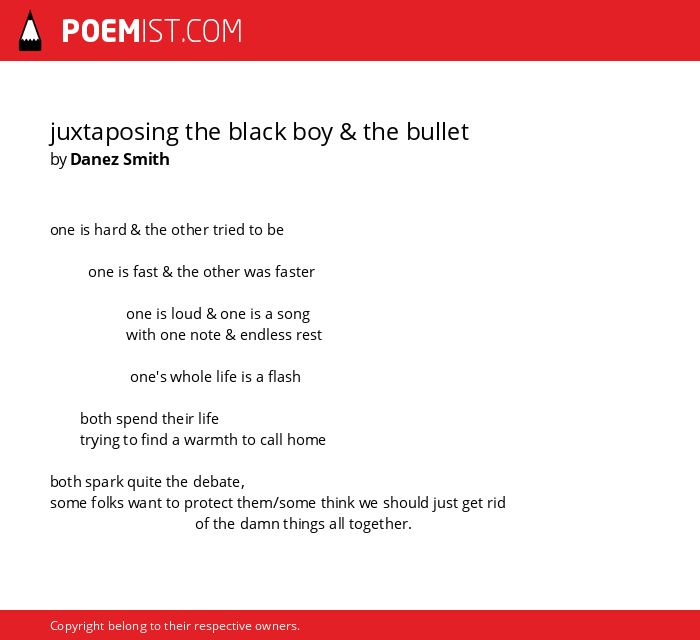 POEMIST.COM

juxtaposing the black boy & the bullet
by Danez Smith

one is hard & the other tried to be

one is fast & the other was faster

one is loud & one is a song
with one note & endless rest

one's whole life is a flash

both spend their life
trying to find a warmth to call home

both spark quite the debate,
some folks want to protect them/some think we should just get rid
of the damn things all together.

Copyright belong to their respective owners.